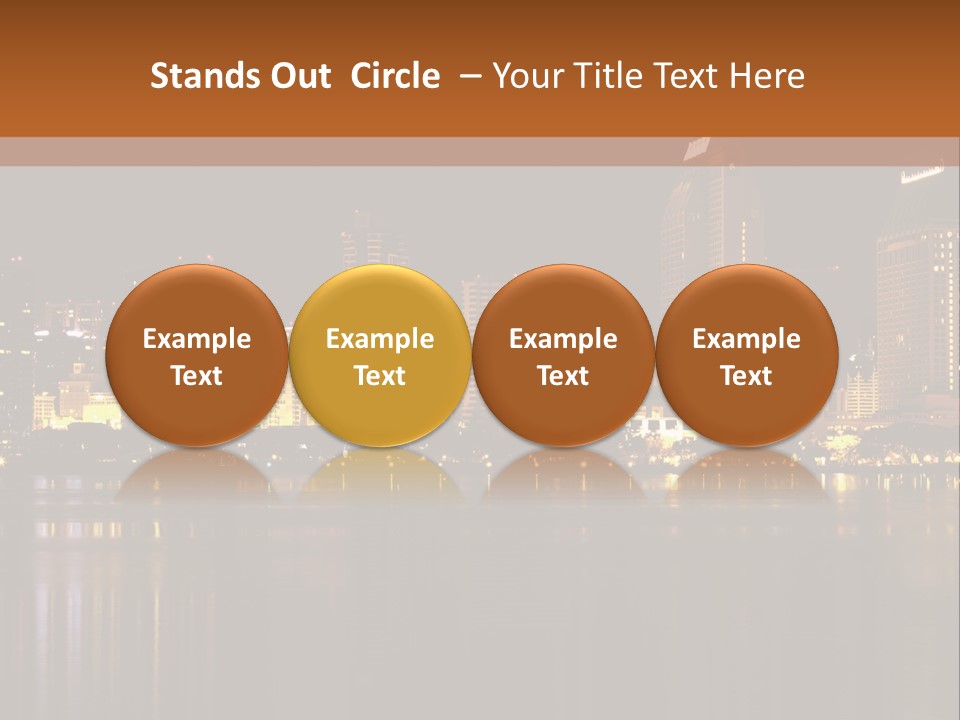 Stands Out Circle – Your Title Text Here

Example Text

Example Text

Example Text

Example Text